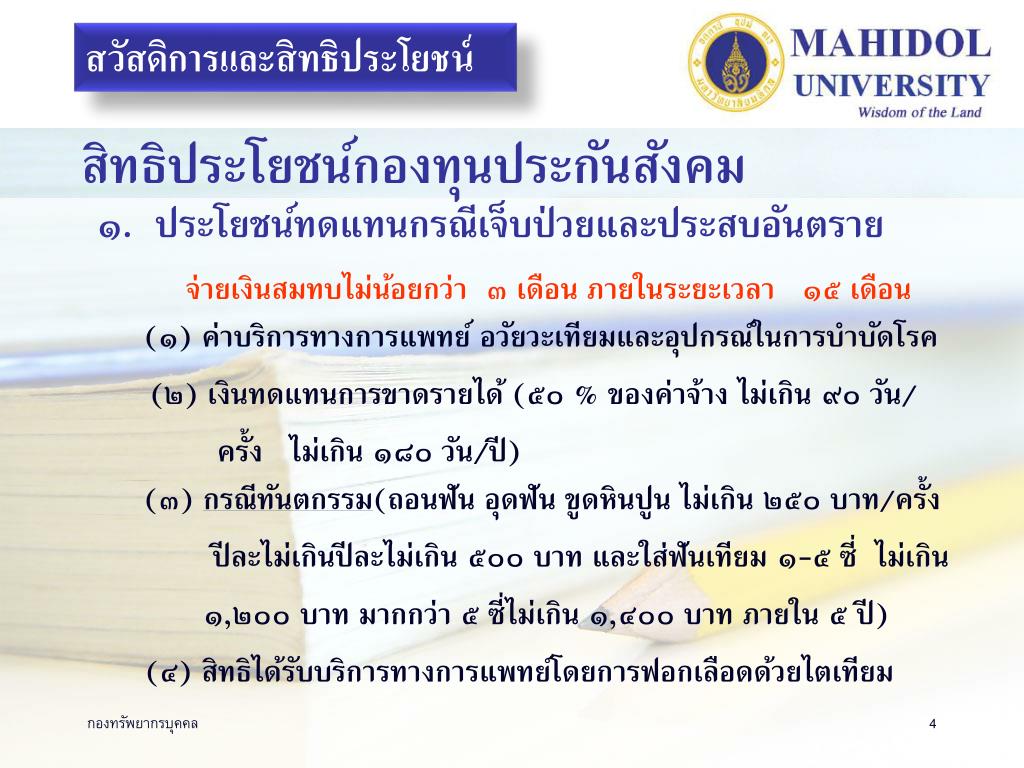 สวัสดิการและสิทธิประโยชน์

MAHIDOL UNIVERSITY
Wisdom of the Land

สิทธิประโยชน์กองทุนประกันสังคม

๑. ประโยชน์ทดแทนกรณีเจ็บป่วยและประสบอันตราย

จ่ายเงินสมทบไม่น้อยกว่า ๓ เดือน ภายในระยะเวลา ๑๕ เดือน

(๑) ค่าบริการทางการแพทย์ อวัยวะเทียมและอุปกรณ์ในการบำบัดโรค

(๒) เงินทดแทนการขาดรายได้ (๕๐ % ของค่าจ้าง ไม่เกิน ๙๐ วัน/ครั้ง ไม่เกิน ๑๘๐ วัน/ปี)

(๓) กรณีทันตกรรม(ถอนฟัน อุดฟัน ขูดหินปูน ไม่เกิน ๒๕๐ บาท/ครั้ง ปีละไม่เกินปีละไม่เกิน ๕๐๐ บาท และใส่ฟันเทียม ๑-๕ ซี่ ไม่เกิน ๑,๒๐๐ บาท มากกว่า ๕ ซี่ไม่เกิน ๑,๔๐๐ บาท ภายใน ๕ ปี)

(๔) สิทธิได้รับบริการทางการแพทย์โดยการฟอกเลือดด้วยไตเทียม

กองทรัพยากรบุคคล

4